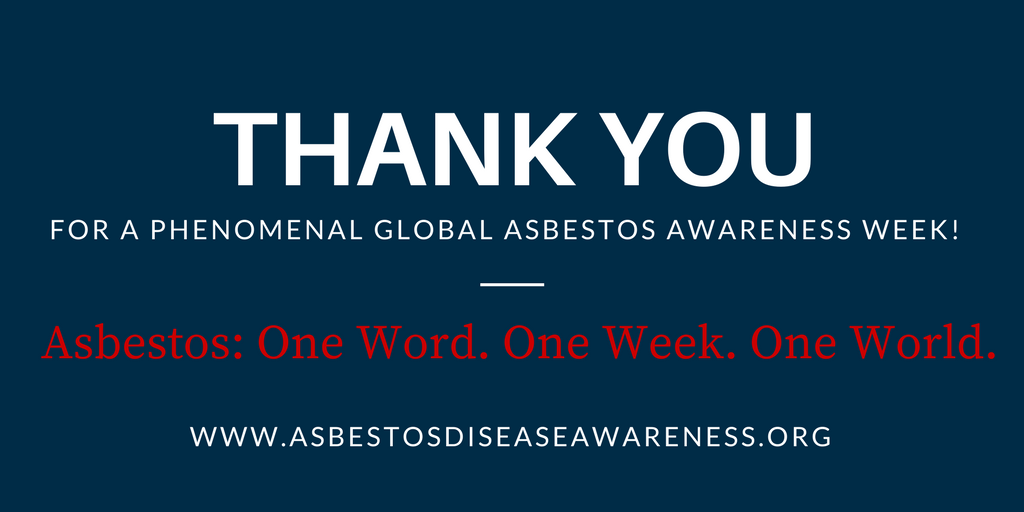 THANK YOU

FOR A PHENOMENAL GLOBAL ASBESTOS AWARENESS WEEK!

Asbestos: One Word. One Week. One World.

WWW.ASBESTOSDISEASEAWARENESS.ORG